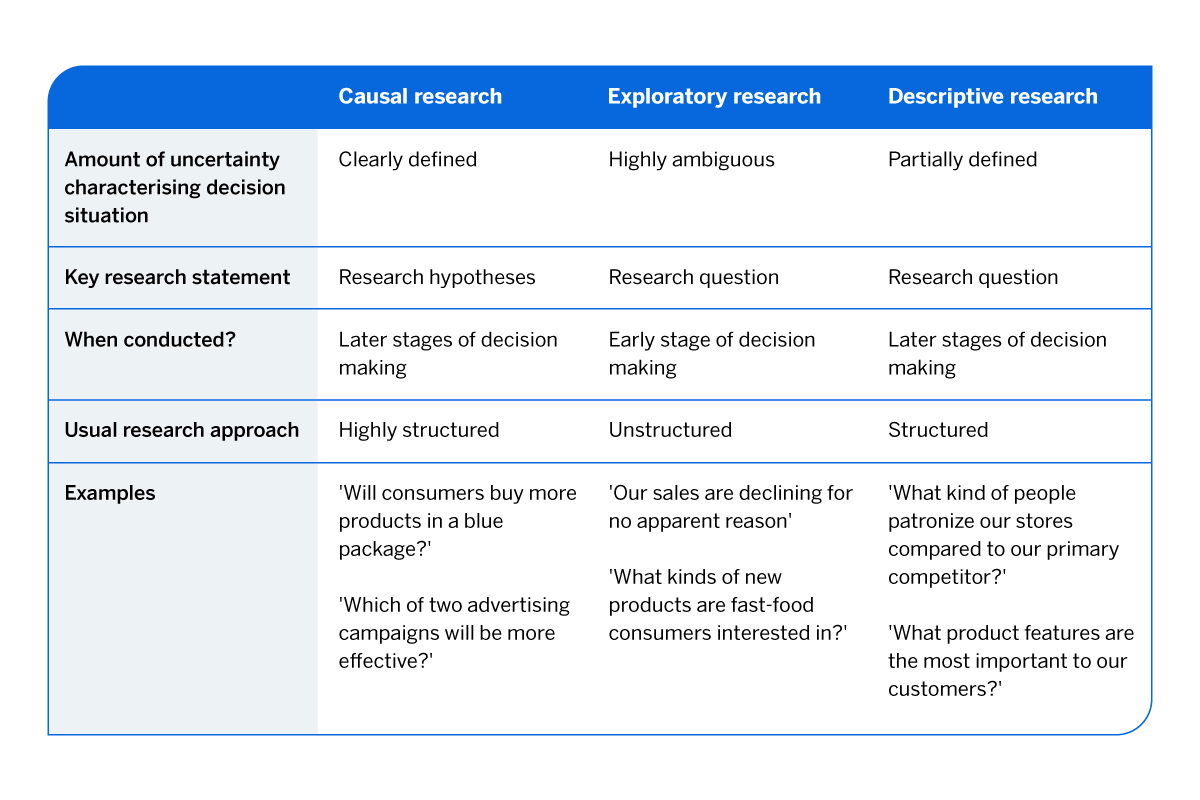 | | Causal research | Exploratory research | Descriptive research |
|---|---|---|---|
| Amount of uncertainty characterising decision situation | Clearly defined | Highly ambiguous | Partially defined |
| Key research statement | Research hypotheses | Research question | Research question |
| When conducted? | Later stages of decision making | Early stage of decision making | Later stages of decision making |
| Usual research approach | Highly structured | Unstructured | Structured |
| Examples | 'Will consumers buy more products in a blue package?' 'Which of two advertising campaigns will be more effective?' | 'Our sales are declining for no apparent reason' 'What kinds of new products are fast-food consumers interested in?' | 'What kind of people patronize our stores compared to our primary competitor?' 'What product features are the most important to our customers?' |